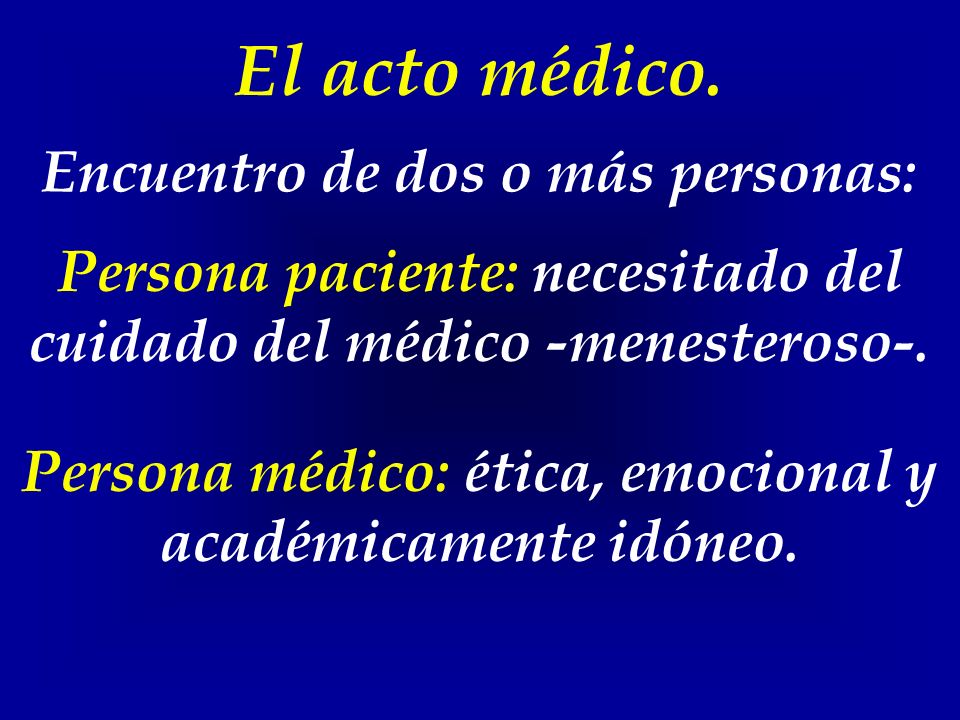 El acto médico.

Encuentro de dos o más personas:

Persona paciente: necesitado del cuidado del médico -menesteroso-.

Persona médico: ética, emocional y académicamente idóneo.